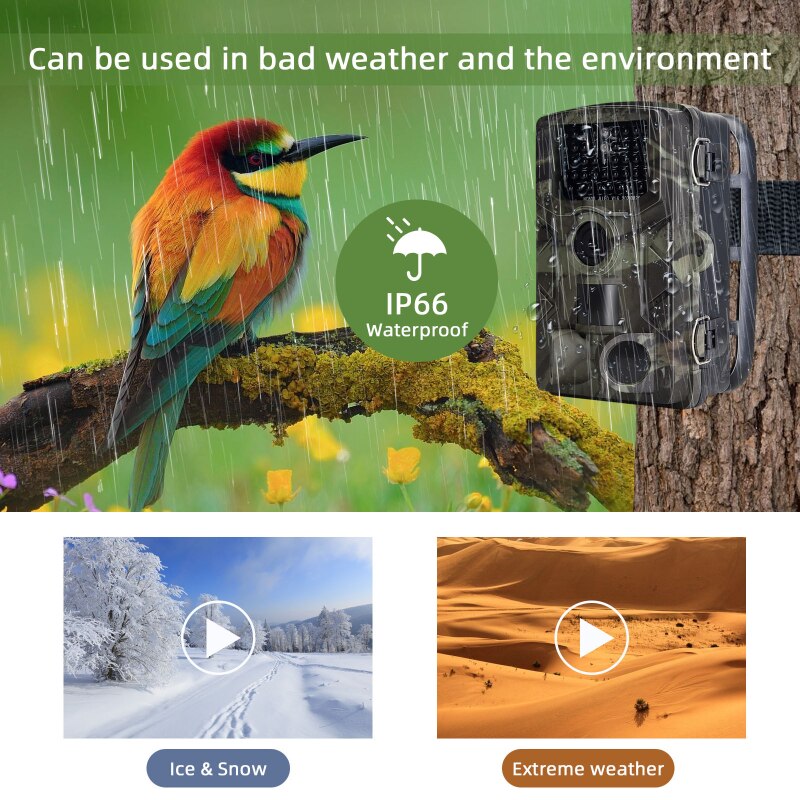 Can be used in bad weather and the environment

IP66
Waterproof

Ice & Snow

Extreme weather